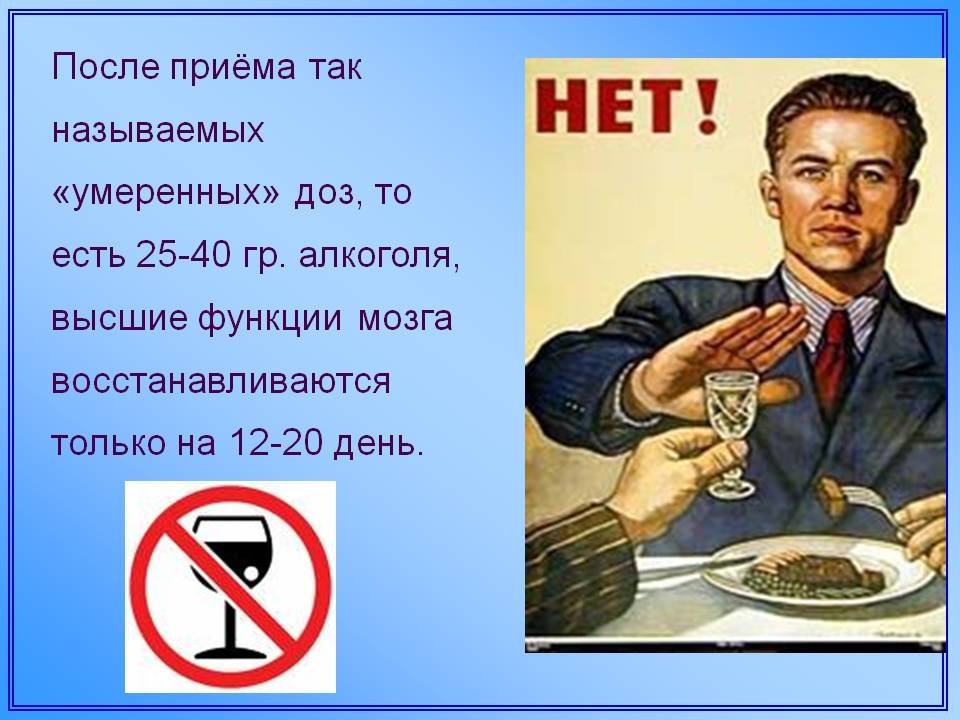 После приёма так называемых «умеренных» доз, то есть 25-40 гр. алкоголя, высшие функции мозга восстанавливаются только на 12-20 день.

НЕТ!